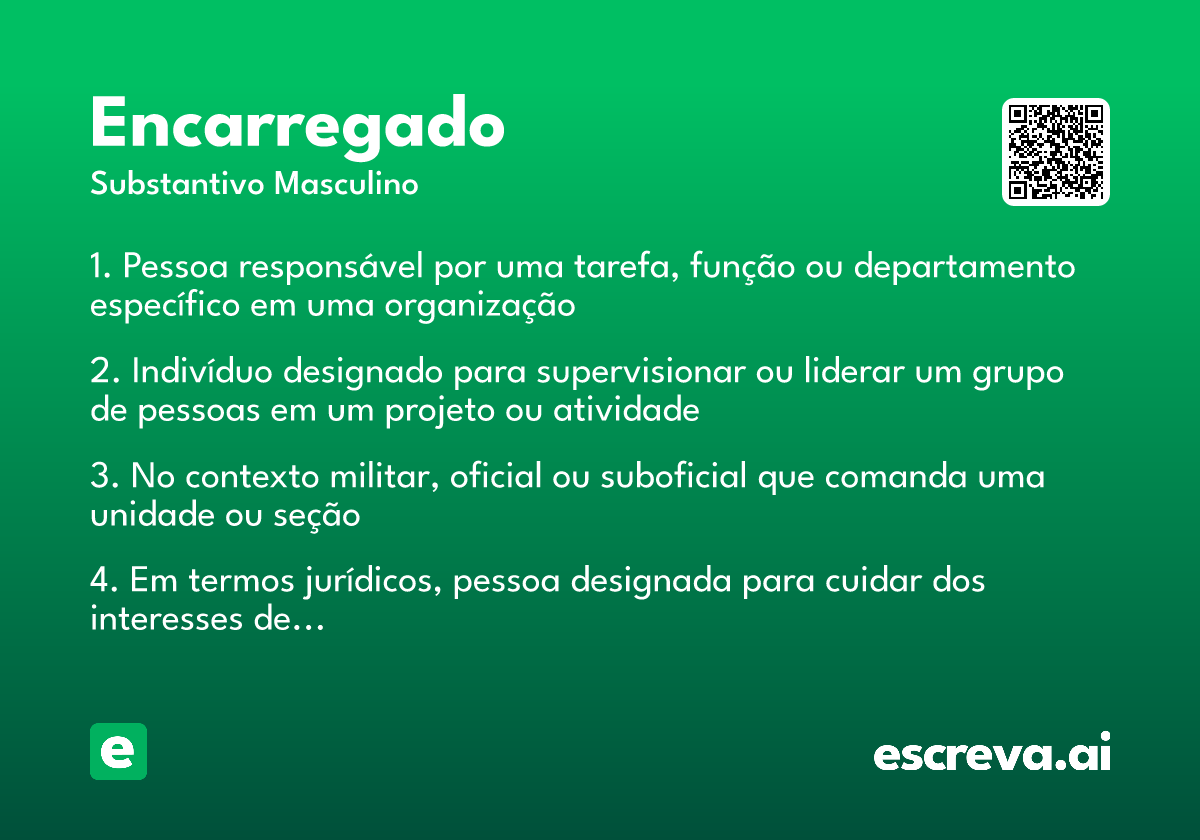 Encarregado
Substantivo Masculino

1. Pessoa responsável por uma tarefa, função ou departamento específico em uma organização

2. Indivíduo designado para supervisionar ou liderar um grupo de pessoas em um projeto ou atividade

3. No contexto militar, oficial ou suboficial que comanda uma unidade ou seção

4. Em termos jurídicos, pessoa designada para cuidar dos interesses de...

e

escreva.ai